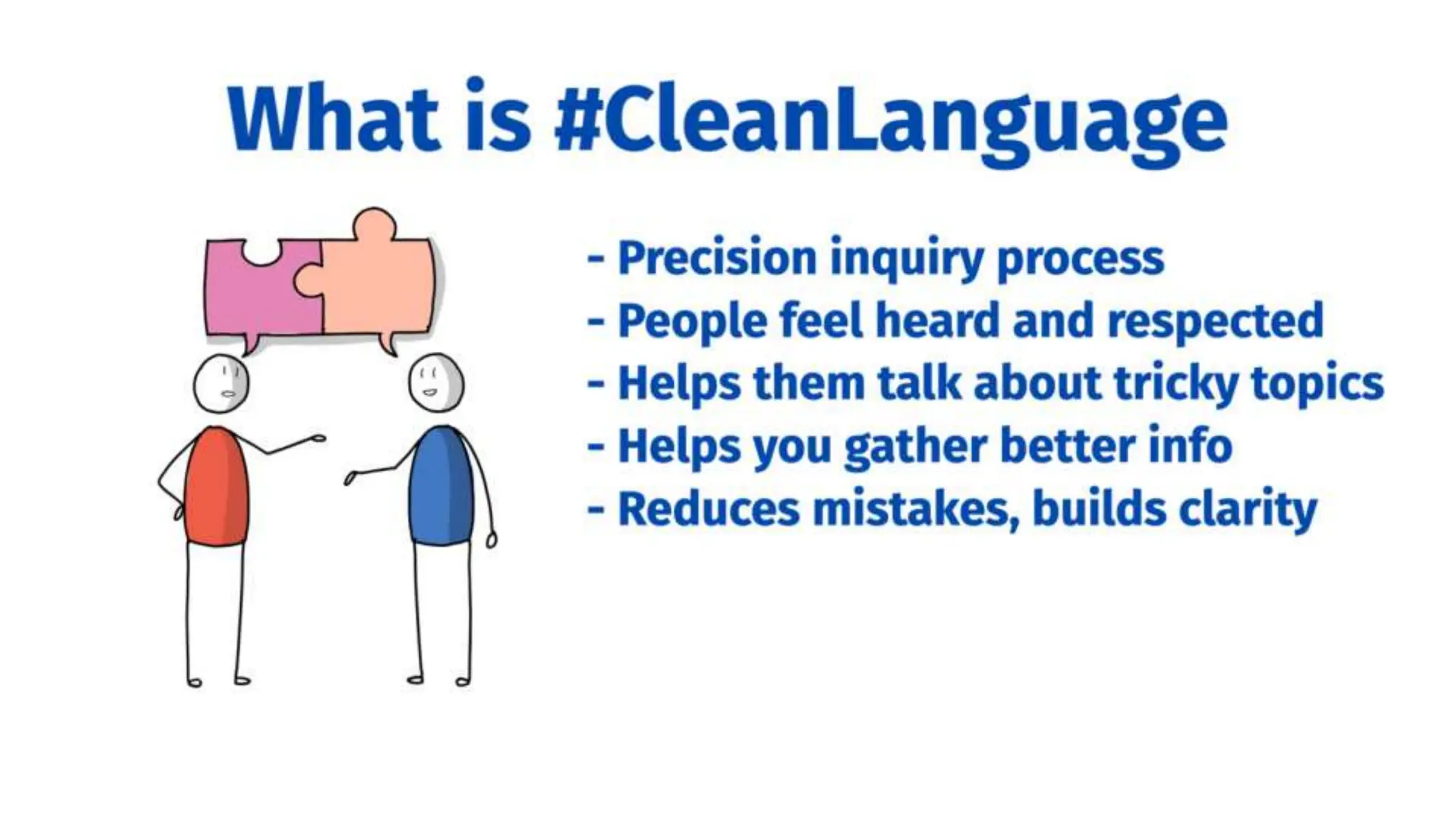 What is #CleanLanguage

- Precision inquiry process
- People feel heard and respected
- Helps them talk about tricky topics
- Helps you gather better info
- Reduces mistakes, builds clarity